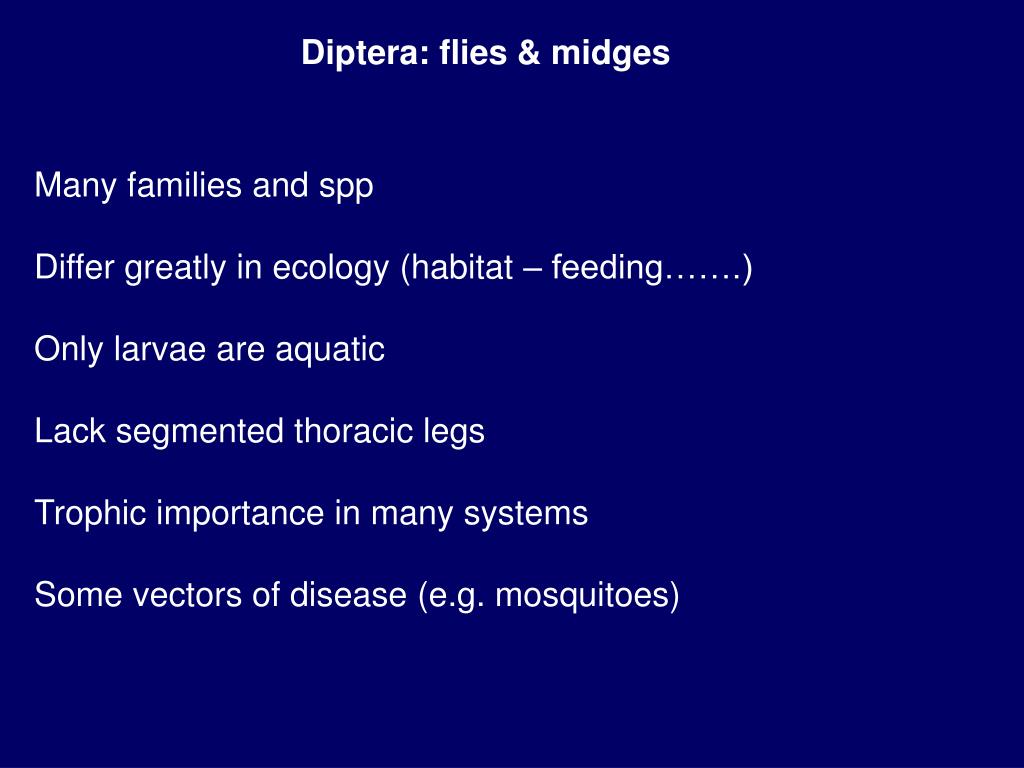 Diptera: flies & midges

Many families and spp

Differ greatly in ecology (habitat – feeding…….)

Only larvae are aquatic

Lack segmented thoracic legs

Trophic importance in many systems

Some vectors of disease (e.g. mosquitoes)